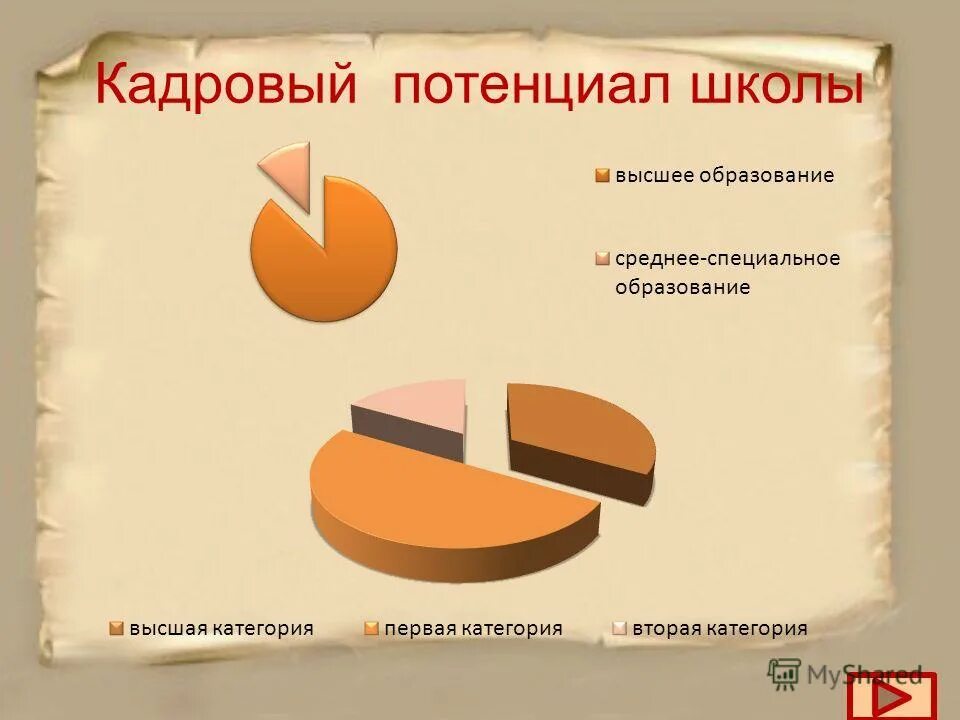 Кадровый потенциал школы

высшее образование

среднее-специальное образование

высшая категория

первая категория

вторая категория

MyShared